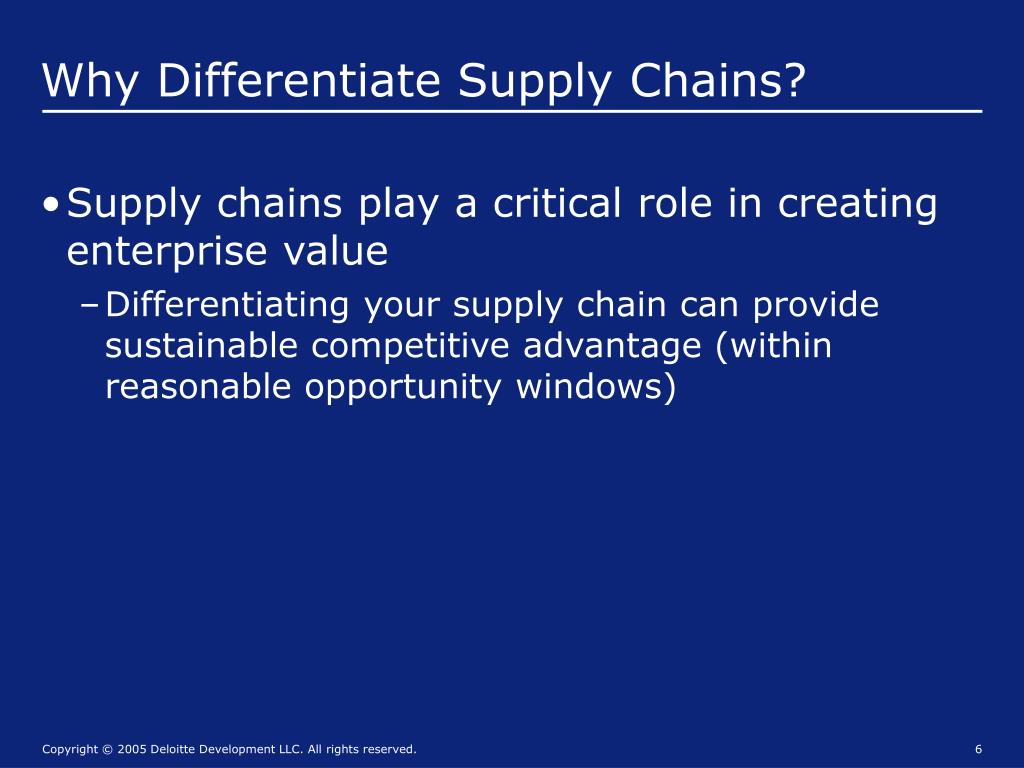 Why Differentiate Supply Chains?

• Supply chains play a critical role in creating enterprise value

– Differentiating your supply chain can provide sustainable competitive advantage (within reasonable opportunity windows)

Copyright © 2005 Deloitte Development LLC. All rights reserved.

6